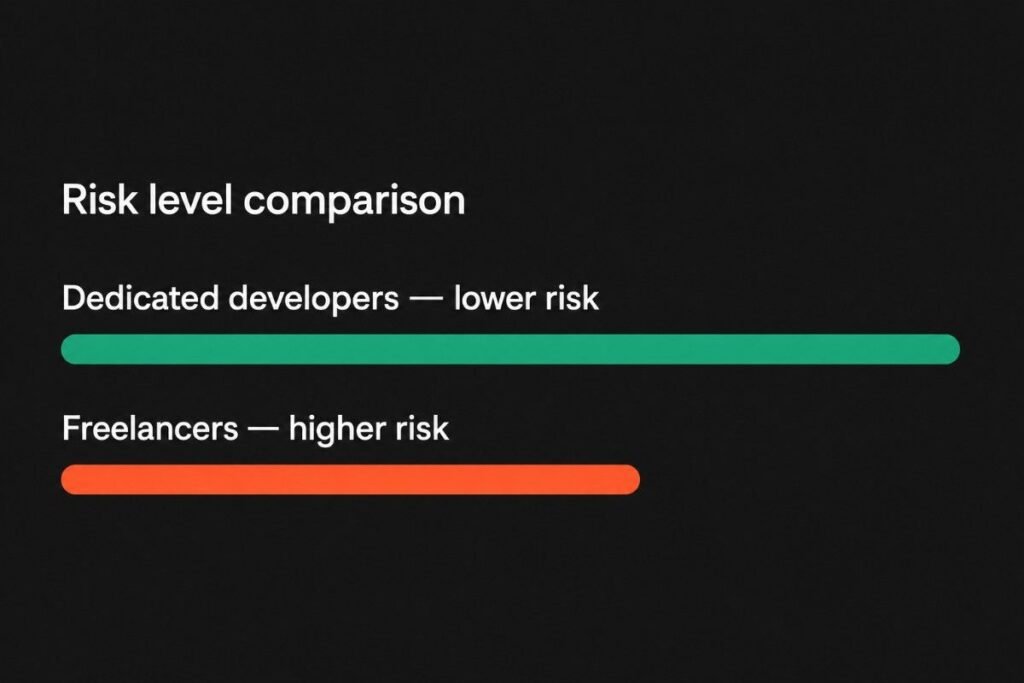 Risk level comparison

Dedicated developers — lower risk

Freelancers — higher risk